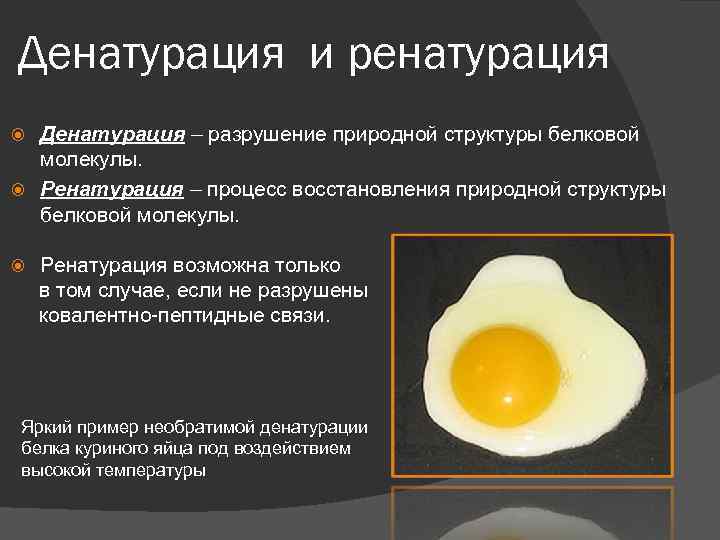 Денатурация и ренатурация

Денатурация – разрушение природной структуры белковой молекулы.

Ренатурация – процесс восстановления природной структуры белковой молекулы.

Ренатурация возможна только в том случае, если не разрушены ковалентно-пептидные связи.

Яркий пример необратимой денатурации белка куриного яйца под воздействием высокой температуры